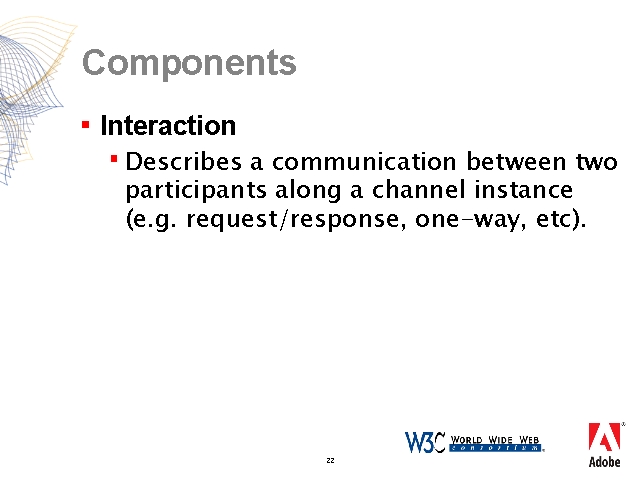 Components

▪ Interaction

▪ Describes a communication between two participants along a channel instance (e.g. request/response, one-way, etc).

22

W3C WORLD WIDE WEB CONSORTIUM

Adobe